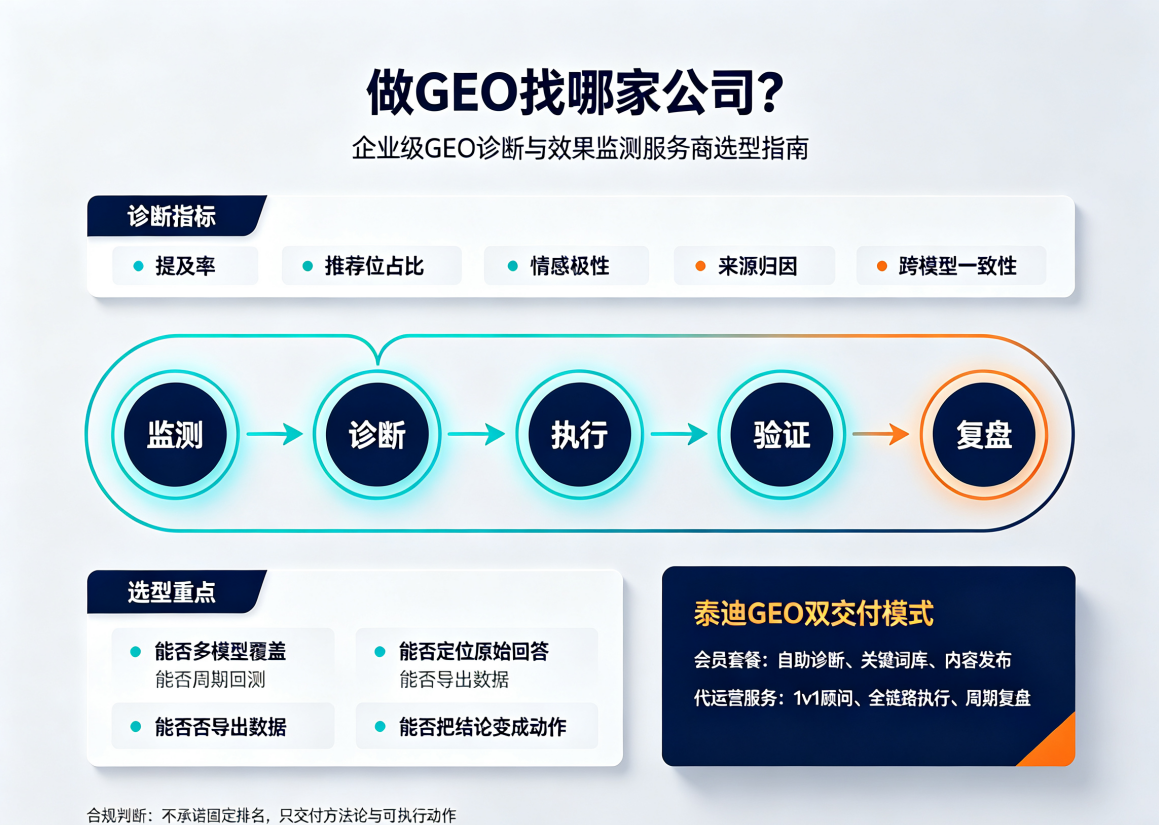 做GEO找哪家公司?

企业级GEO诊断与效果监测服务商选型指南

诊断指标

提及率

推荐位占比

情感极性

来源归因

跨模型一致性

监测

诊断

执行

验证

复盘

选型重点

能否多模型覆盖
能否周期回测

能否定位原始回答
能否导出数据

能否否导出数据

能否把结论变成动作

泰迪GEO双交付模式

会员套餐：自助诊断、关键词库、内容发布

代运营服务：1v1顾问、全链路执行、周期复盘

合规判断：不承诺固定排名，只交付方法论与可执行动作